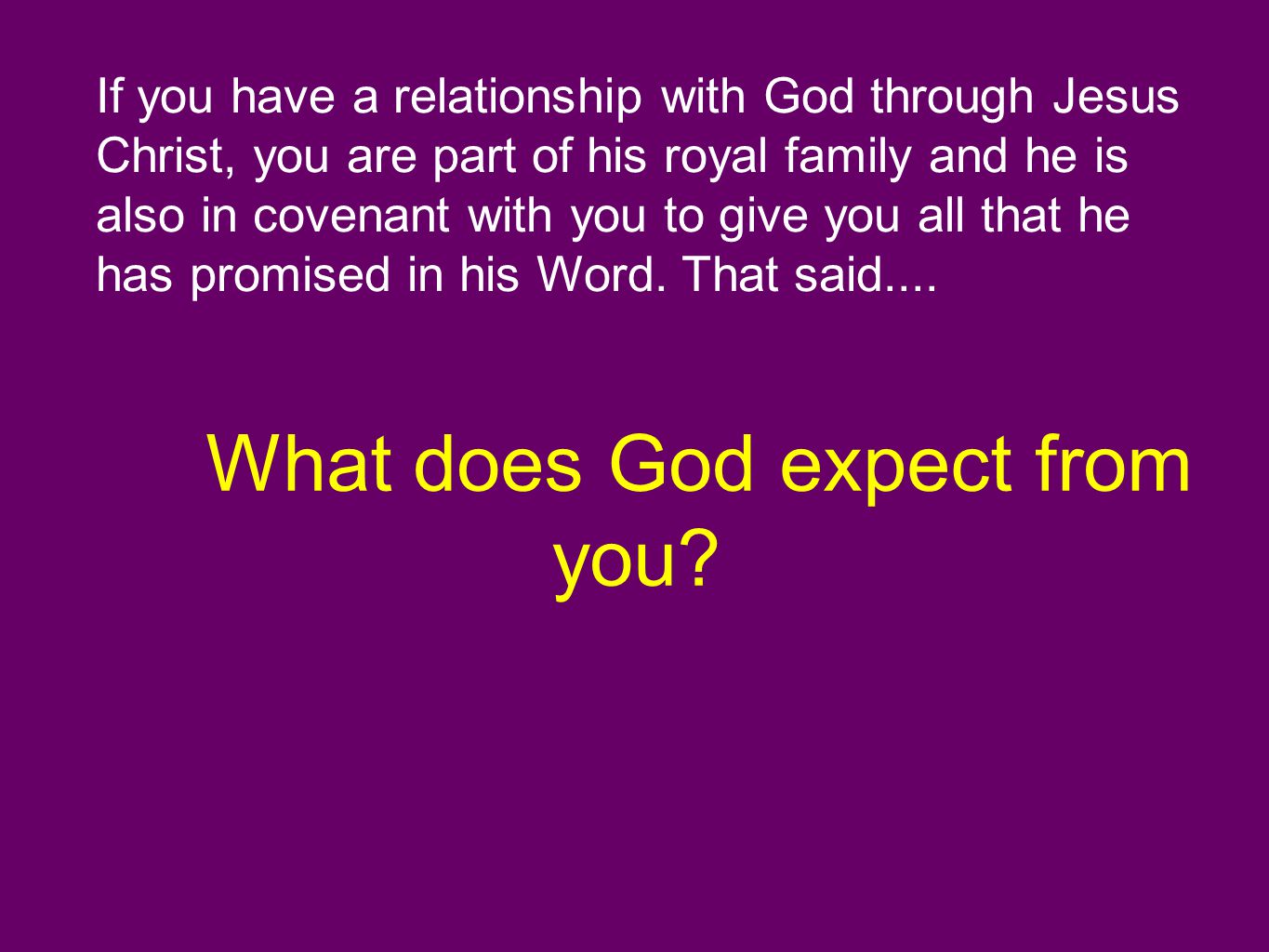 If you have a relationship with God through Jesus Christ, you are part of his royal family and he is also in covenant with you to give you all that he has promised in his Word. That said....

What does God expect from you?